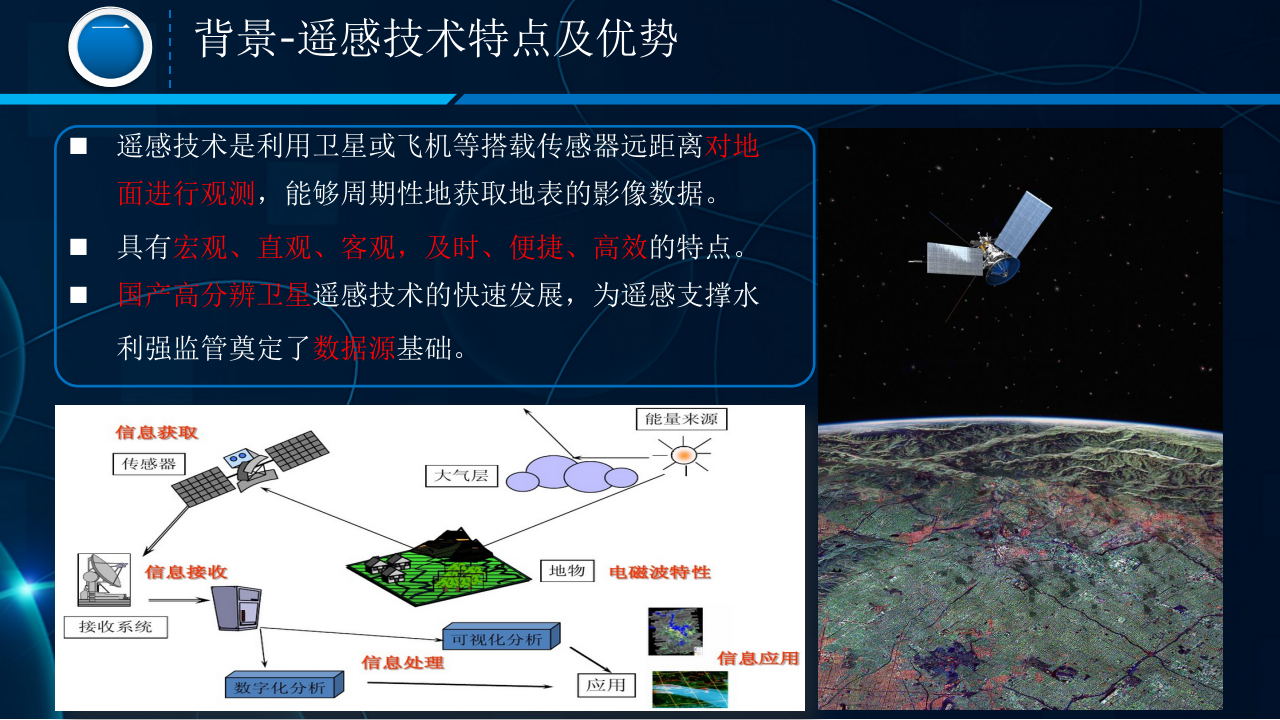 一

背景-遥感技术特点及优势

■ 遥感技术是利用卫星或飞机等搭载传感器远距离对地面进行观测，能够周期性地获取地表的影像数据。

■ 具有宏观、直观、客观，及时、便捷、高效的特点。

■ 国产高分辨卫星遥感技术的快速发展，为遥感支撑水利强监管奠定了数据源基础。

信息获取

传感器

能量来源

大气层

信息接收

地物

电磁波特性

接收系统

可视化分析

信息处理

信息应用

数字化分析

应用